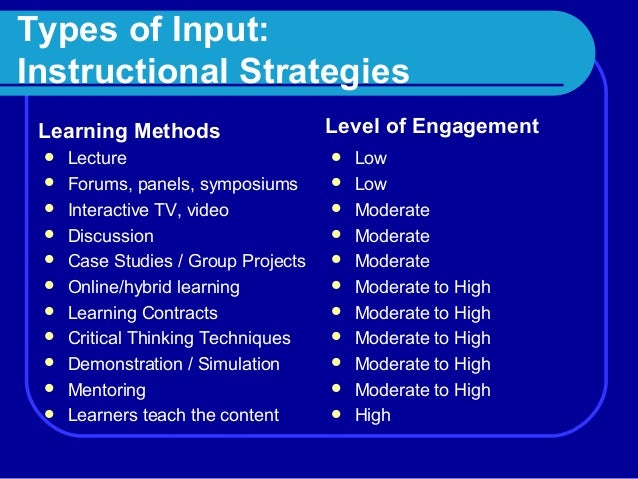 Types of Input:
Instructional Strategies

Learning Methods
- Lecture
- Forums, panels, symposiums
- Interactive TV, video
- Discussion
- Case Studies / Group Projects
- Online/hybrid learning
- Learning Contracts
- Critical Thinking Techniques
- Demonstration / Simulation
- Mentoring
- Learners teach the content

Level of Engagement
- Low
- Low
- Moderate
- Moderate
- Moderate
- Moderate to High
- Moderate to High
- Moderate to High
- Moderate to High
- Moderate to High
- High